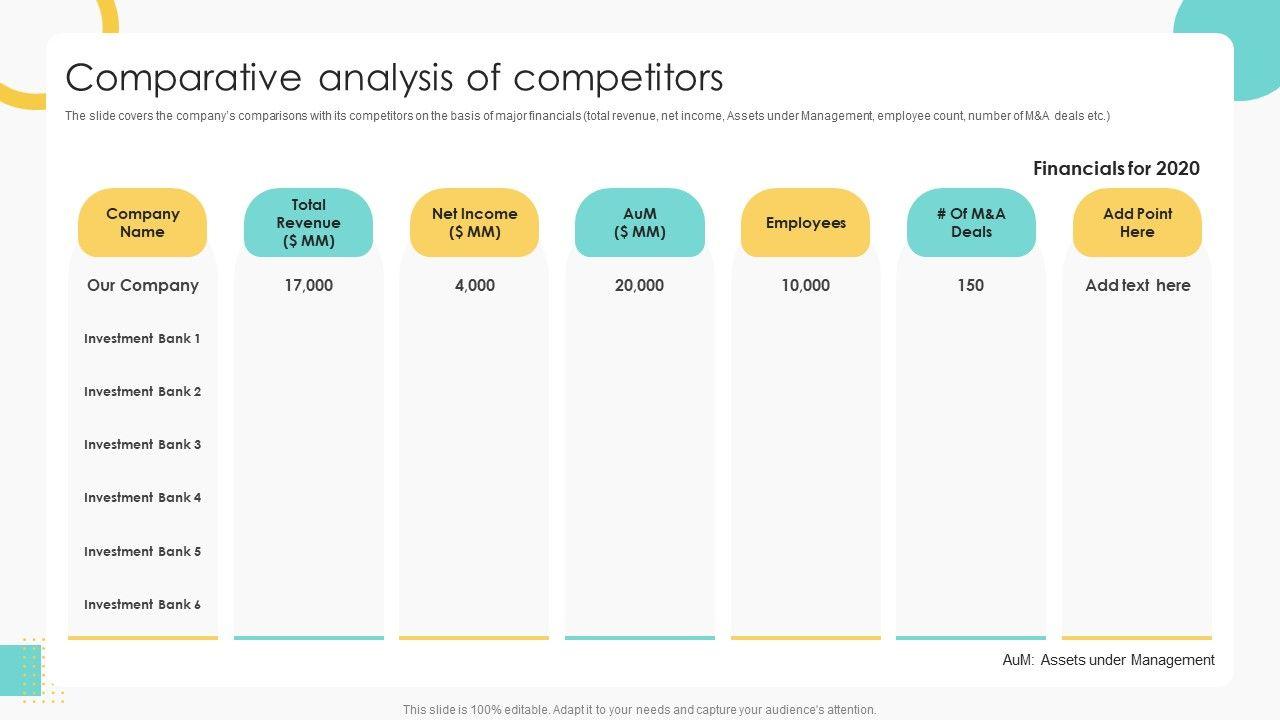 Comparative analysis of competitors

The slide covers the company's comparisons with its competitors on the basis of major financials (total revenue, net income, Assets under Management, employee count, number of M&A deals etc.)

Financials for 2020

| Company Name | Total Revenue ($ MM) | Net Income ($ MM) | AuM ($ MM) | Employees | # Of M&A Deals | Add Point Here |
|---|---|---|---|---|---|---|
| Our Company | 17,000 | 4,000 | 20,000 | 10,000 | 150 | Add text here |
| Investment Bank 1 | | | | | | |
| Investment Bank 2 | | | | | | |
| Investment Bank 3 | | | | | | |
| Investment Bank 4 | | | | | | |
| Investment Bank 5 | | | | | | |
| Investment Bank 6 | | | | | | |

AuM: Assets under Management

This slide is 100% editable. Adapt it to your needs and capture your audience's attention.